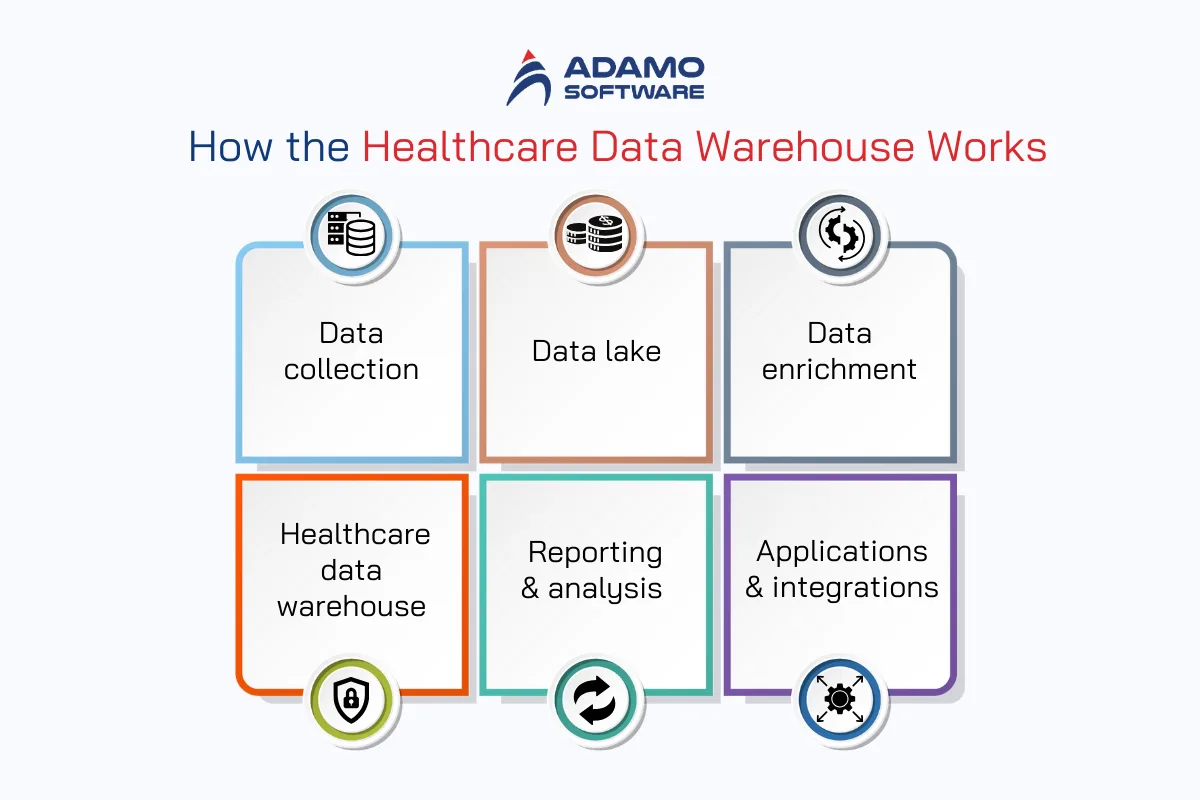 ADAMO SOFTWARE

How the Healthcare Data Warehouse Works

Data collection

Data lake

Data enrichment

Healthcare data warehouse

Reporting & analysis

Applications & integrations